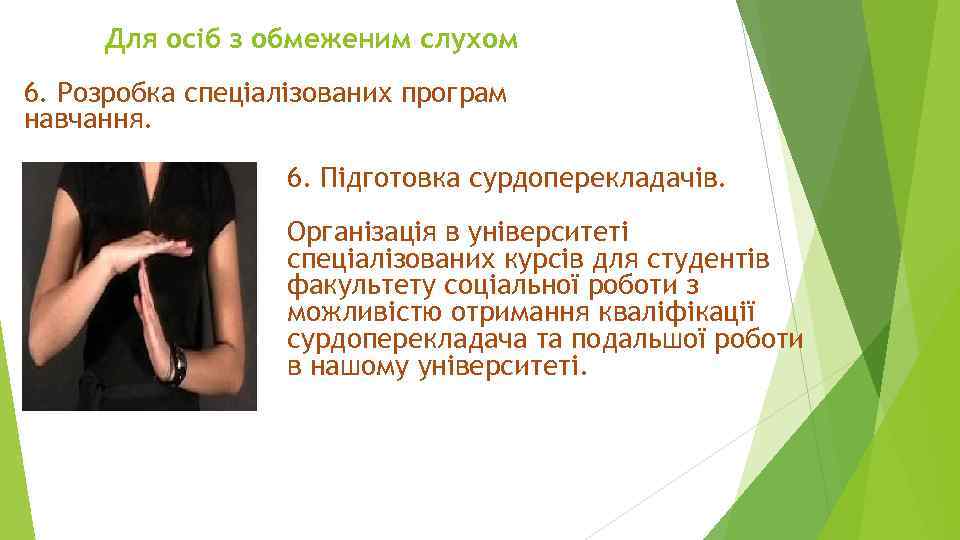 Для осіб з обмеженим слухом

6. Розробка спеціалізованих програм навчання.

6. Підготовка сурдоперекладачів.

Організація в університеті спеціалізованих курсів для студентів факультету соціальної роботи з можливістю отримання кваліфікації сурдоперекладача та подальшої роботи в нашому університеті.